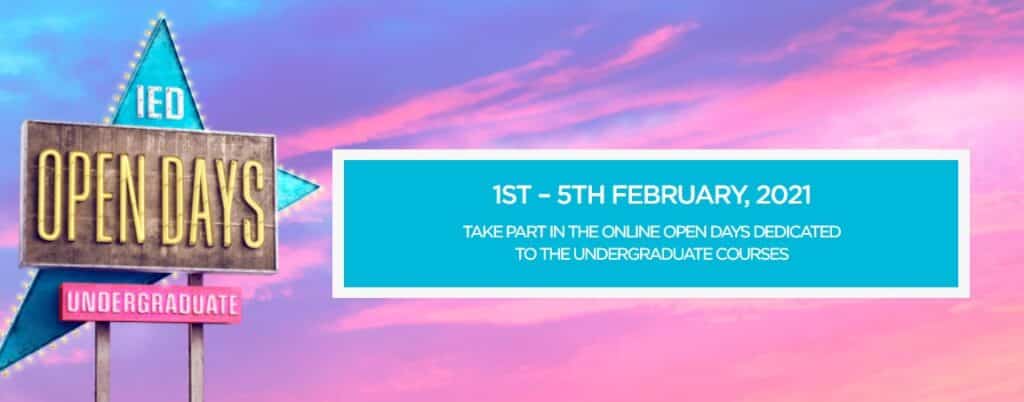 IED
OPEN DAYS
UNDERGRADUATE

1ST - 5TH FEBRUARY, 2021
TAKE PART IN THE ONLINE OPEN DAYS DEDICATED TO THE UNDERGRADUATE COURSES